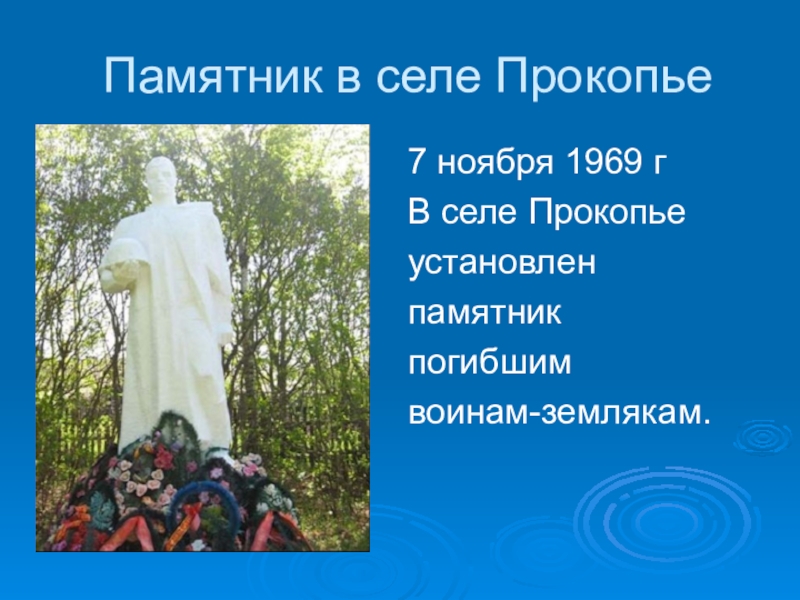 Памятник в селе Прокопье

7 ноября 1969 г
В селе Прокопье
установлен
памятник
погибшим
воинам-землякам.